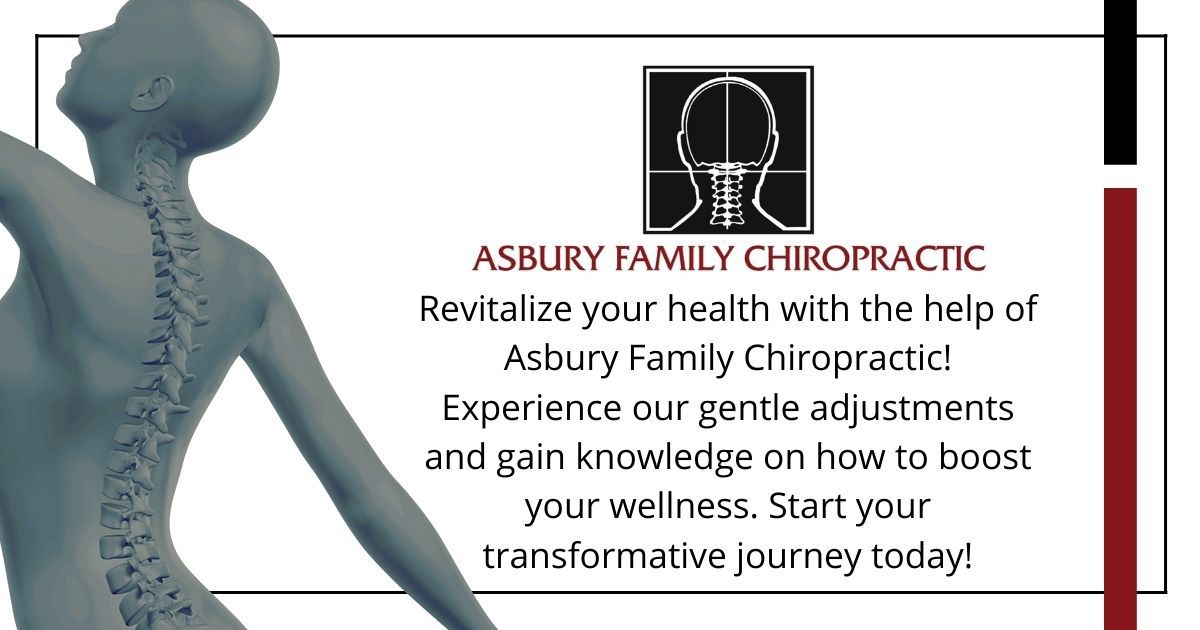 ASBURY FAMILY CHIROPRACTIC

Revitalize your health with the help of Asbury Family Chiropractic! Experience our gentle adjustments and gain knowledge on how to boost your wellness. Start your transformative journey today!